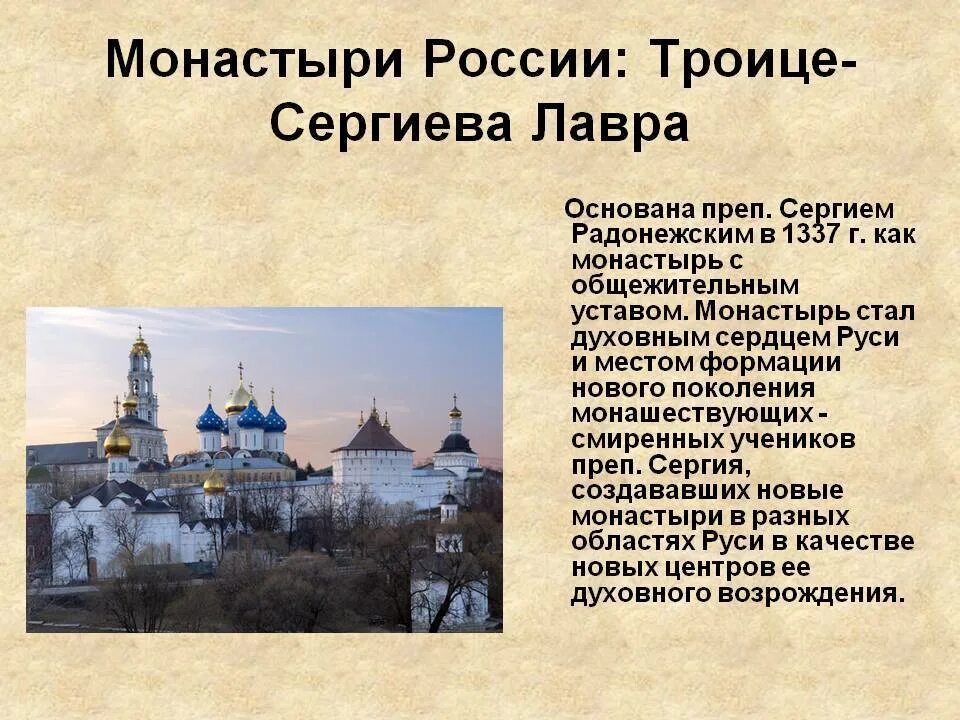 Монастыри России: Троице-Сергиева Лавра

Основана преп. Сергием Радонежским в 1337 г. как монастырь с общежительным уставом. Монастырь стал духовным сердцем Руси и местом формации нового поколения монашествующих - смиренных учеников преп. Сергия, создававших новые монастыри в разных областях Руси в качестве новых центров ее духовного возрождения.